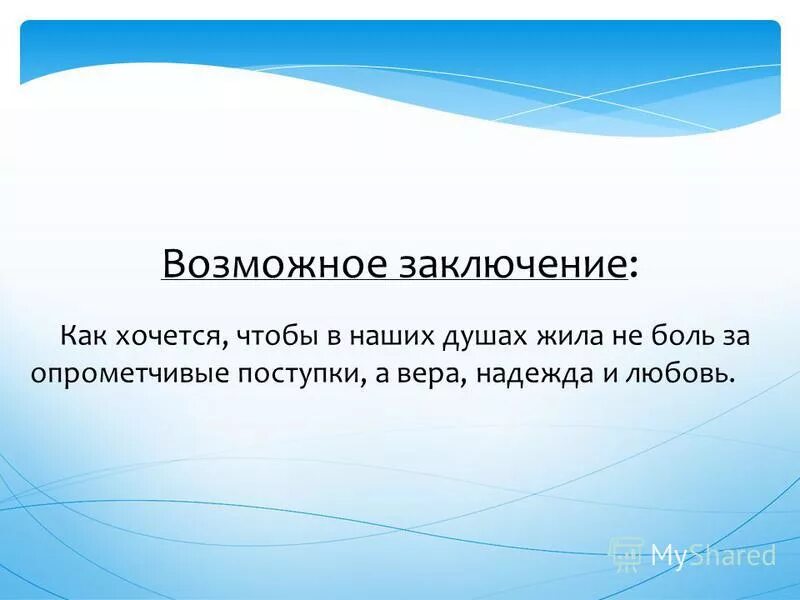 Возможное заключение:

Как хочется, чтобы в наших душах жила не боль за опрометчивые поступки, а вера, надежда и любовь.

MyShared